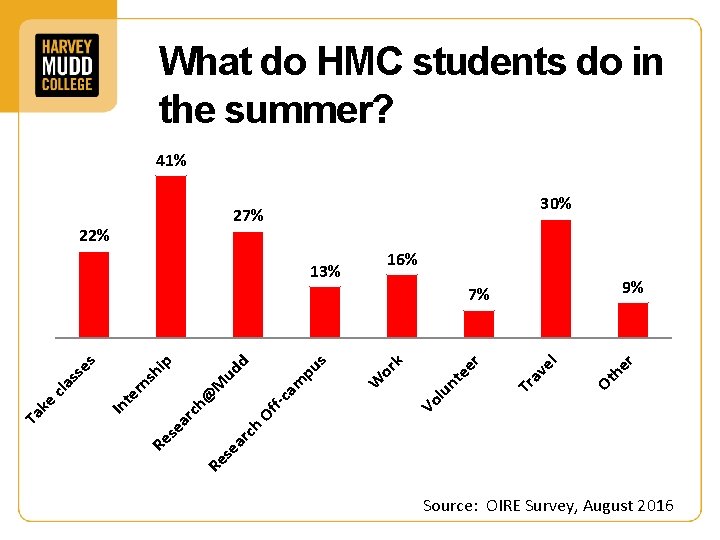 HARVEY MUDD COLLEGE

What do HMC students do in the summer?

22%
41%
27%
13%
16%
7%
30%
9%

Take classes
Internship
Research@Mudd
Research Off-campus
Work
Volunteer
Travel
Other

Source: OIRE Survey, August 2016